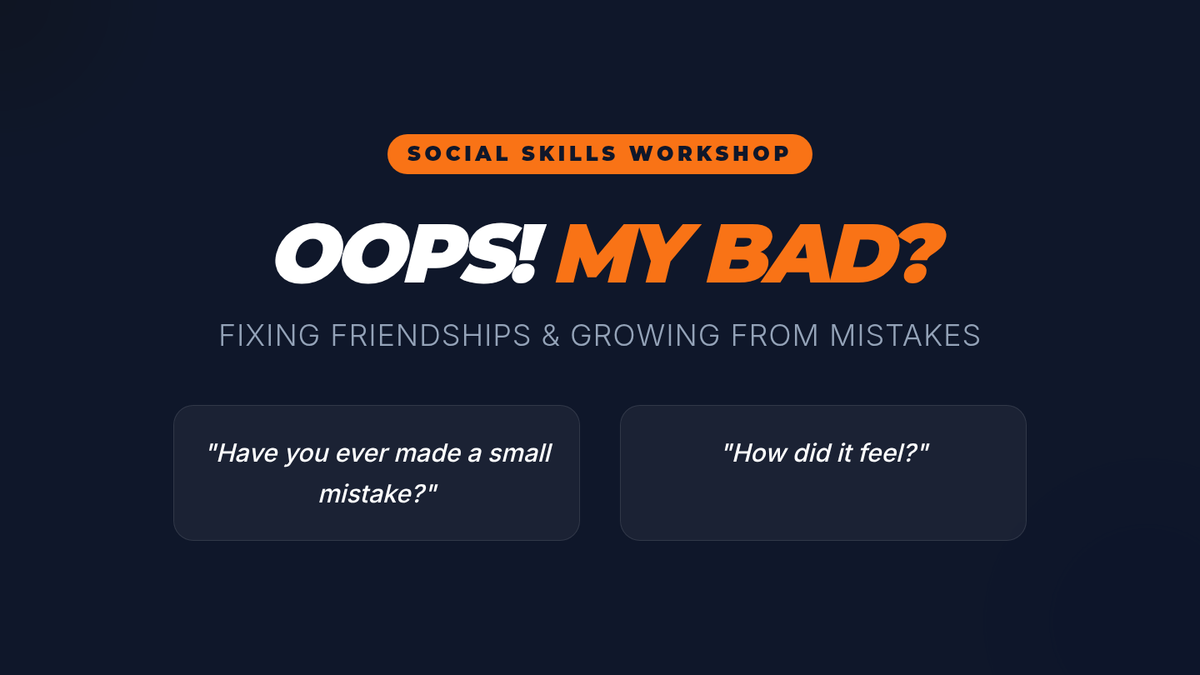 SOCIAL SKILLS WORKSHOP

OOPS! MY BAD?

FIXING FRIENDSHIPS & GROWING FROM MISTAKES

"Have you ever made a small mistake?"

"How did it feel?"